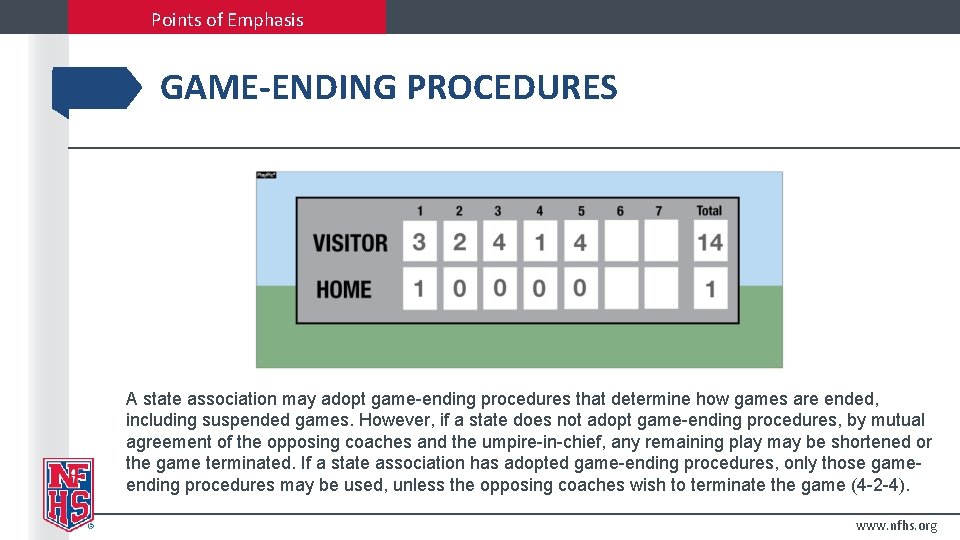 Points of Emphasis

GAME-ENDING PROCEDURES

PlayPic®

|  | 1 | 2 | 3 | 4 | 5 | 6 | 7 | Total |
|---|---|---|---|---|---|---|---|---|
| VISITOR | 3 | 2 | 4 | 1 | 4 |  |  | 14 |
| HOME | 1 | 0 | 0 | 0 | 0 |  |  | 1 |

A state association may adopt game-ending procedures that determine how games are ended, including suspended games. However, if a state does not adopt game-ending procedures, by mutual agreement of the opposing coaches and the umpire-in-chief, any remaining play may be shortened or the game terminated. If a state association has adopted game-ending procedures, only those game-ending procedures may be used, unless the opposing coaches wish to terminate the game (4-2-4).

NFHS

www.nfhs.org